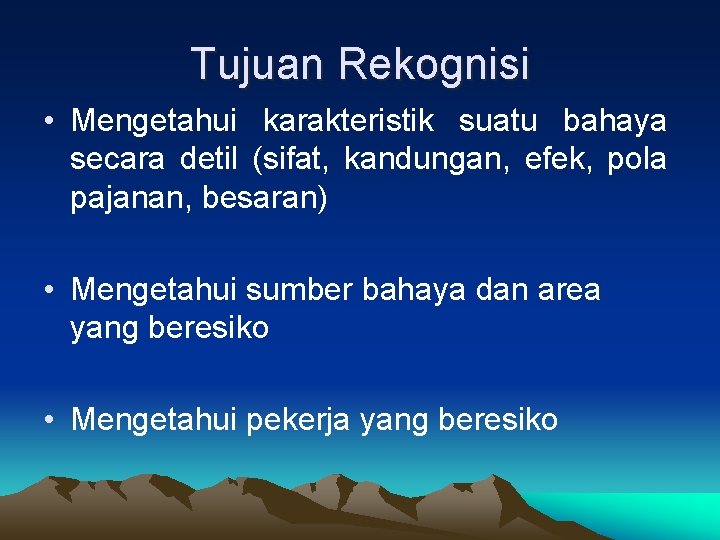 Tujuan Rekognisi

• Mengetahui karakteristik suatu bahaya secara detil (sifat, kandungan, efek, pola pajanan, besaran)

• Mengetahui sumber bahaya dan area yang beresiko

• Mengetahui pekerja yang beresiko